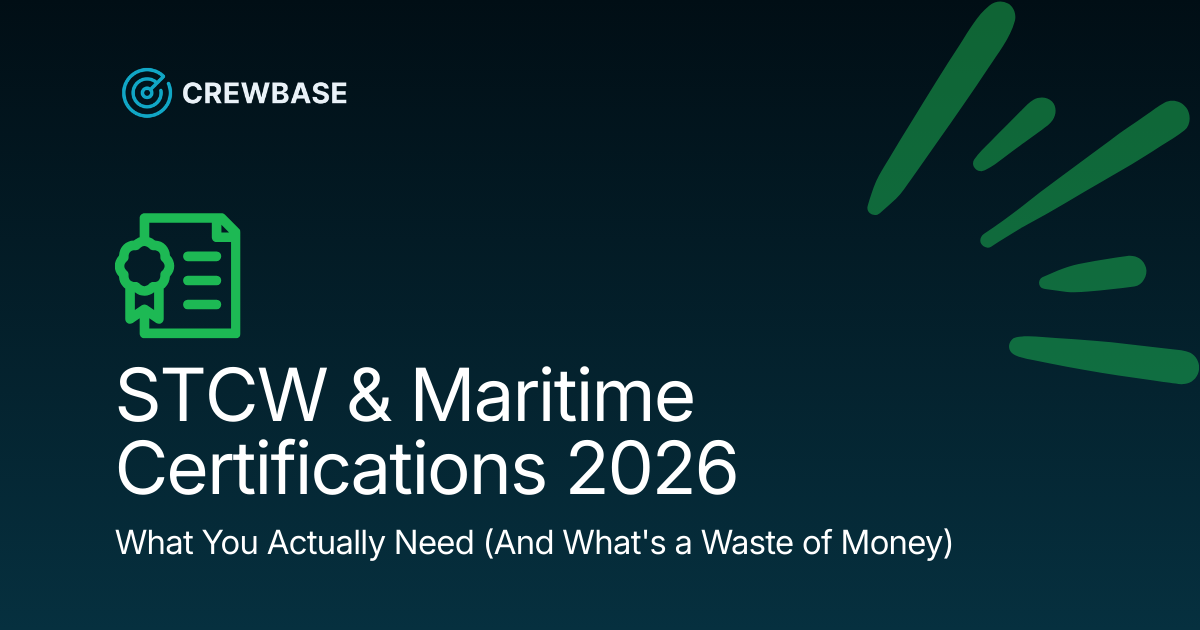 CREWBASE

STCW & Maritime Certifications 2026

What You Actually Need (And What's a Waste of Money)